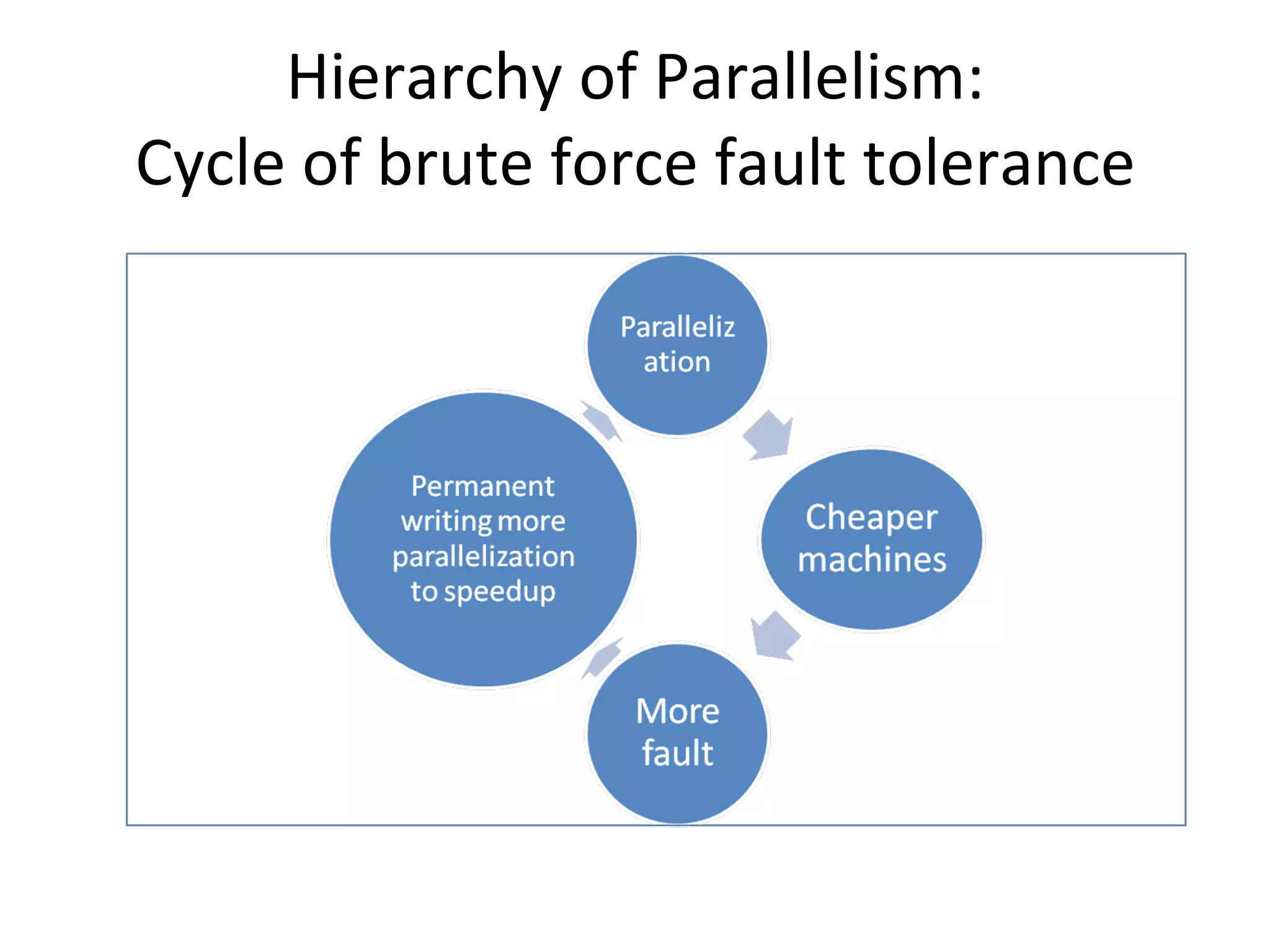 Hierarchy of Parallelism:
Cycle of brute force fault tolerance

Paralleliz ation

Cheaper machines

More fault

Permanent writing more parallelization to speedup